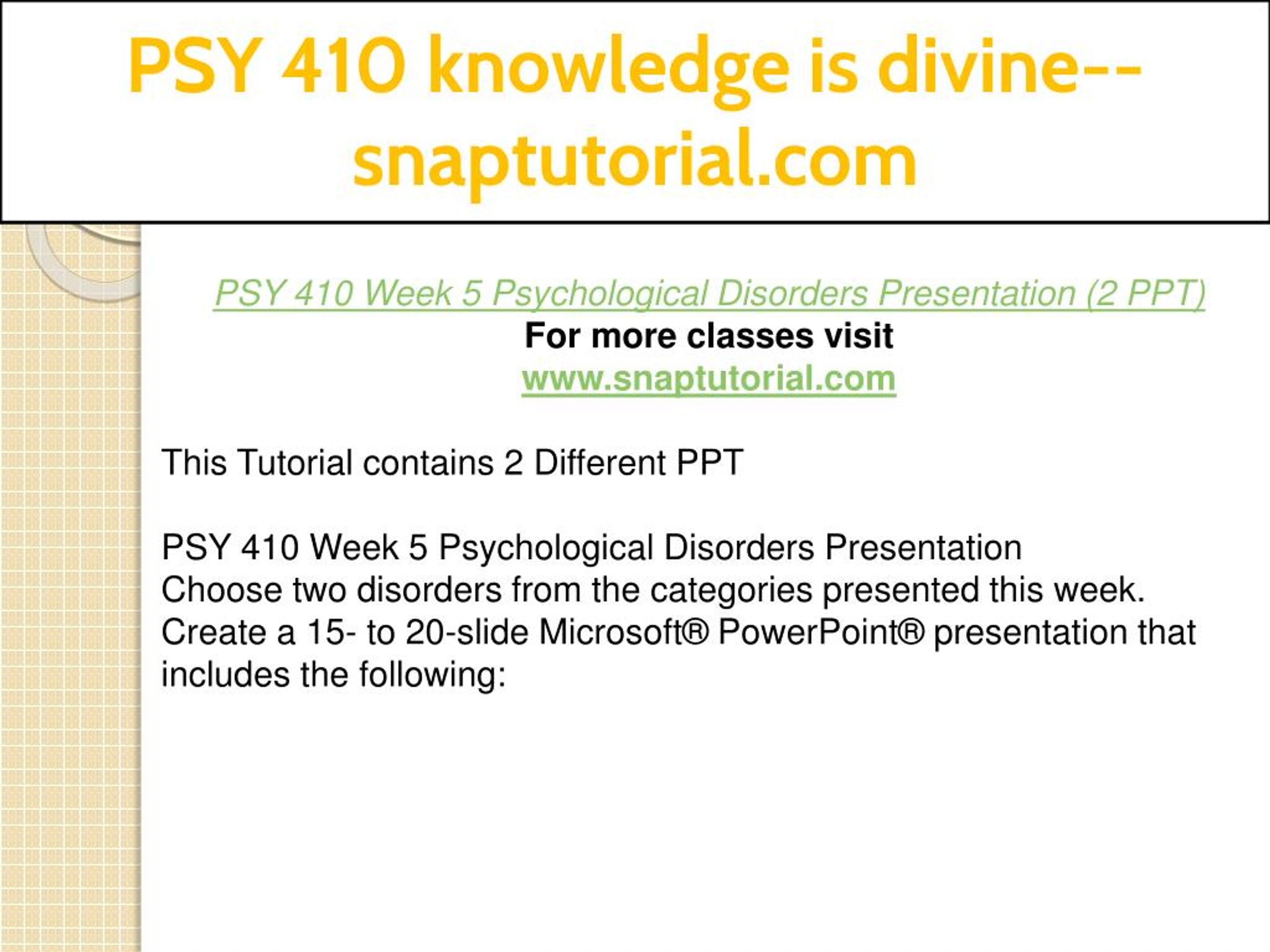 PSY 410 knowledge is divine--snaptutorial.com

PSY 410 Week 5 Psychological Disorders Presentation (2 PPT)
For more classes visit
www.snaptutorial.com

This Tutorial contains 2 Different PPT

PSY 410 Week 5 Psychological Disorders Presentation
Choose two disorders from the categories presented this week.
Create a 15- to 20-slide Microsoft® PowerPoint® presentation that includes the following: